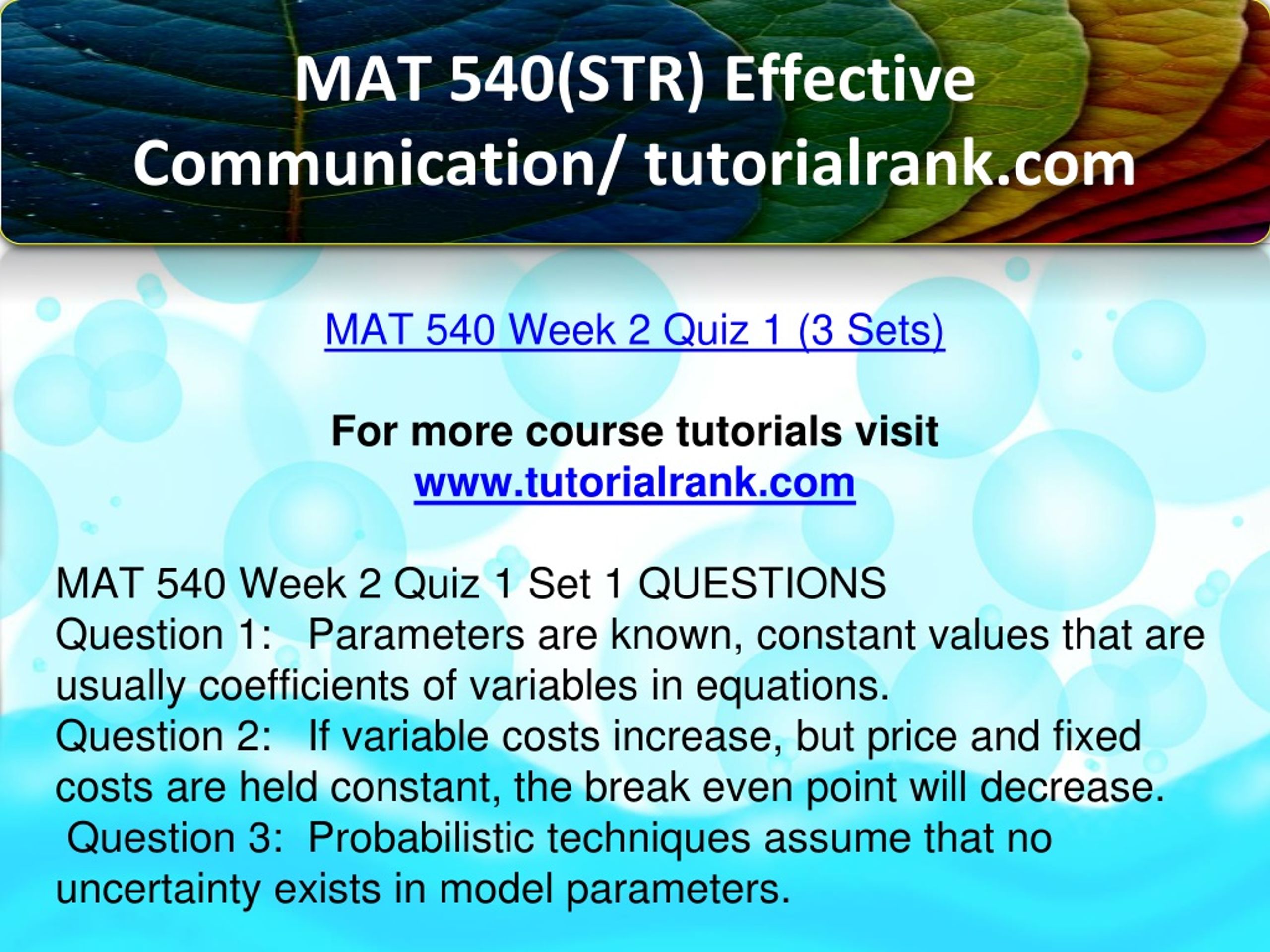 MAT 540(STR) Effective Communication/ tutorialrank.com

MAT 540 Week 2 Quiz 1 (3 Sets)

For more course tutorials visit
www.tutorialrank.com

MAT 540 Week 2 Quiz 1 Set 1 QUESTIONS
Question 1: Parameters are known, constant values that are usually coefficients of variables in equations.
Question 2: If variable costs increase, but price and fixed costs are held constant, the break even point will decrease.
Question 3: Probabilistic techniques assume that no uncertainty exists in model parameters.